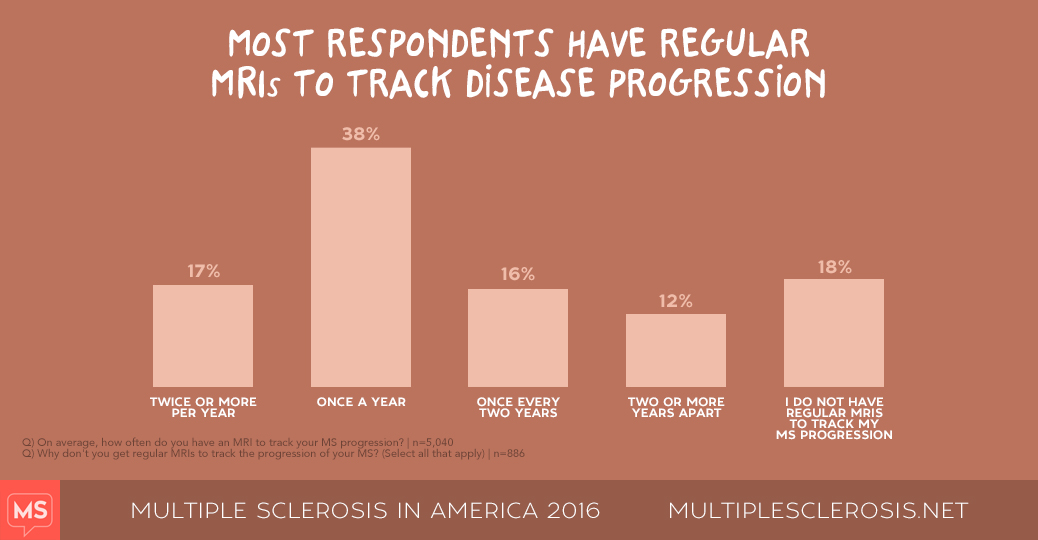 MOST RESPONDENTS HAVE REGULAR MRIs TO TRACK DISEASE PROGRESSION

17%

38%

16%

12%

18%

TWICE OR MORE PER YEAR

ONCE A YEAR

ONCE EVERY TWO YEARS

TWO OR MORE YEARS APART

I DO NOT HAVE REGULAR MRIS TO TRACK MY MS PROGRESSION

Q) On average, how often do you have an MRI to track your MS progression? | n=5,040
Q) Why don't you get regular MRIs to track the progression of your MS? (Select all that apply) | n=886

MS

MULTIPLE SCLEROSIS IN AMERICA 2016

MULTIPLESCLEROSIS.NET